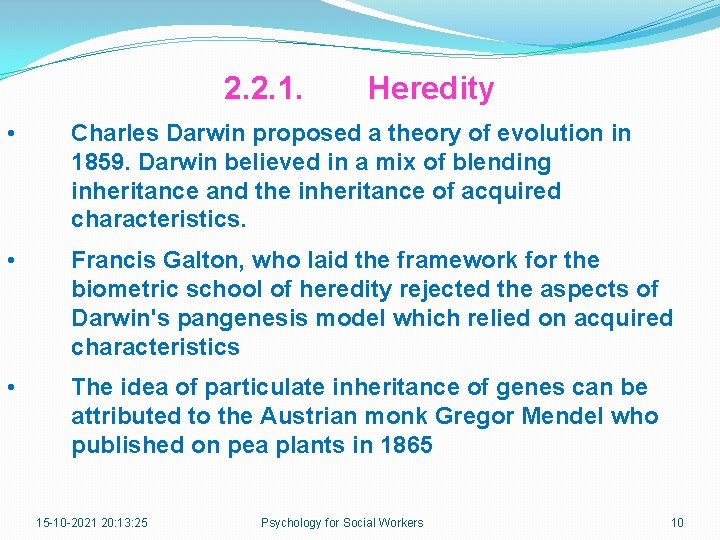 2.2.1. Heredity

• Charles Darwin proposed a theory of evolution in 1859. Darwin believed in a mix of blending inheritance and the inheritance of acquired characteristics.

• Francis Galton, who laid the framework for the biometric school of heredity rejected the aspects of Darwin's pangenesis model which relied on acquired characteristics

• The idea of particulate inheritance of genes can be attributed to the Austrian monk Gregor Mendel who published on pea plants in 1865

15-10-2021 20:13:25 Psychology for Social Workers 10